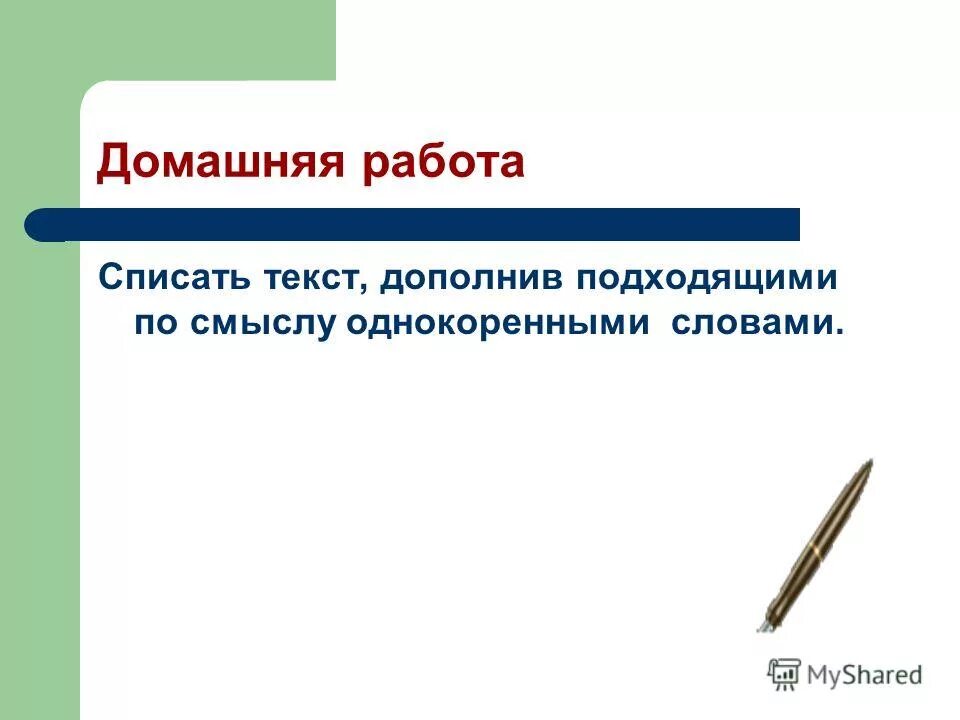 Домашняя работа

Списать текст, дополнив подходящими по смыслу однокоренными словами.

MyShared